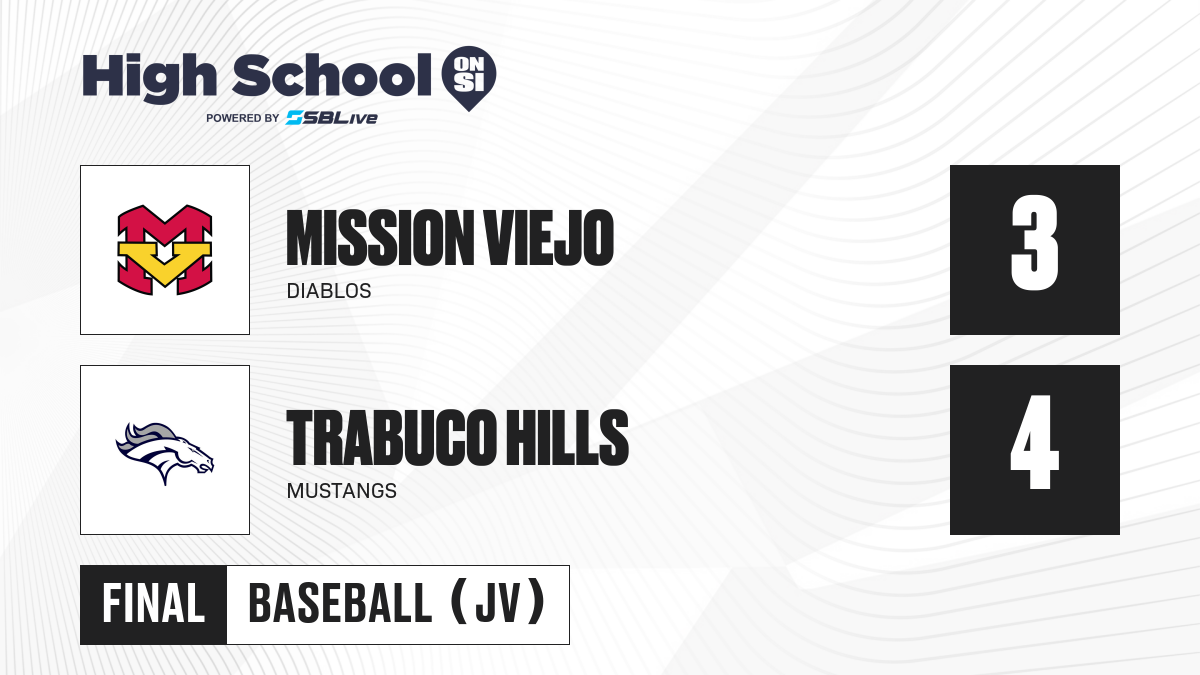 High School ON SI
POWERED BY SBLive

MISSION VIEJO
DIABLOS

3

TRABUCO HILLS
MUSTANGS

4

FINAL BASEBALL (JV)